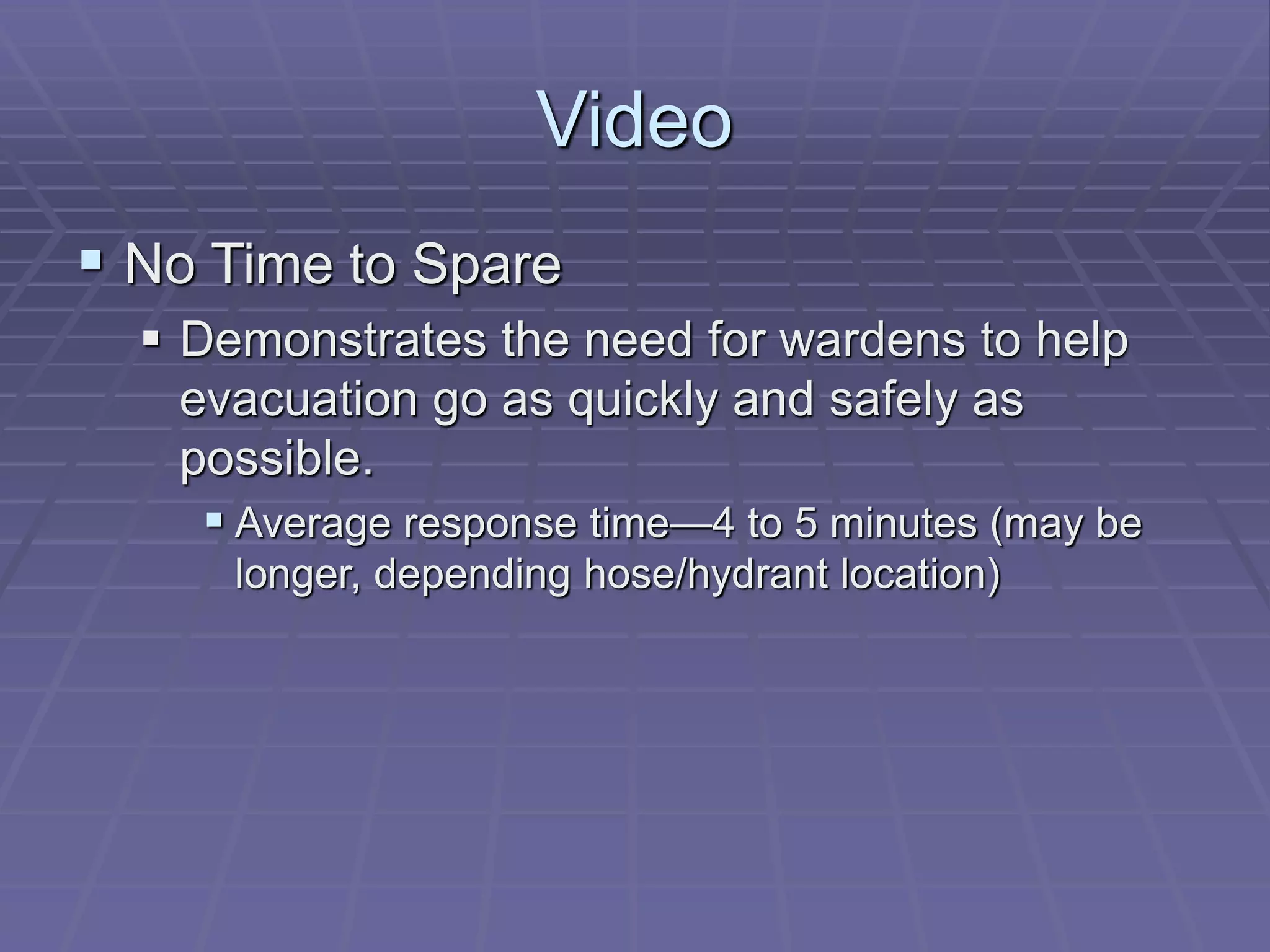 Video

▪ No Time to Spare

▪ Demonstrates the need for wardens to help evacuation go as quickly and safely as possible.

▪ Average response time—4 to 5 minutes (may be longer, depending hose/hydrant location)